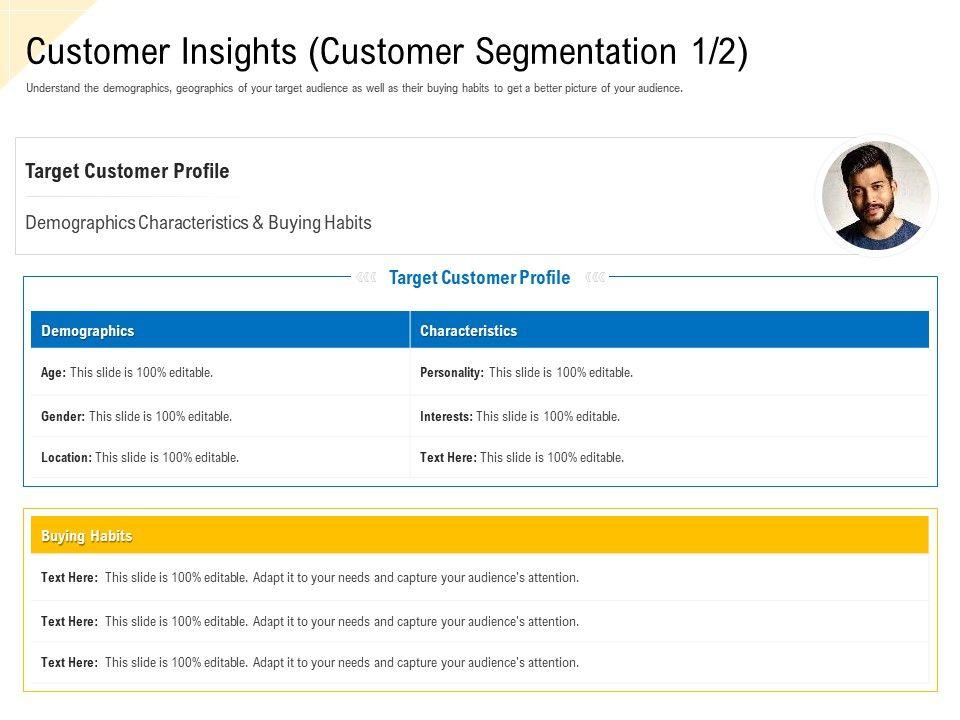 Customer Insights (Customer Segmentation 1/2)

Understand the demographics, geographics of your target audience as well as their buying habits to get a better picture of your audience.

Target Customer Profile

Demographics Characteristics & Buying Habits

Target Customer Profile

| Demographics | Characteristics |
|---|---|
| Age: This slide is 100% editable. | Personality: This slide is 100% editable. |
| Gender: This slide is 100% editable. | Interests: This slide is 100% editable. |
| Location: This slide is 100% editable. | Text Here: This slide is 100% editable. |

| Buying Habits |
|---|
| Text Here: This slide is 100% editable. Adapt it to your needs and capture your audience's attention. |
| Text Here: This slide is 100% editable. Adapt it to your needs and capture your audience's attention. |
| Text Here: This slide is 100% editable. Adapt it to your needs and capture your audience's attention. |